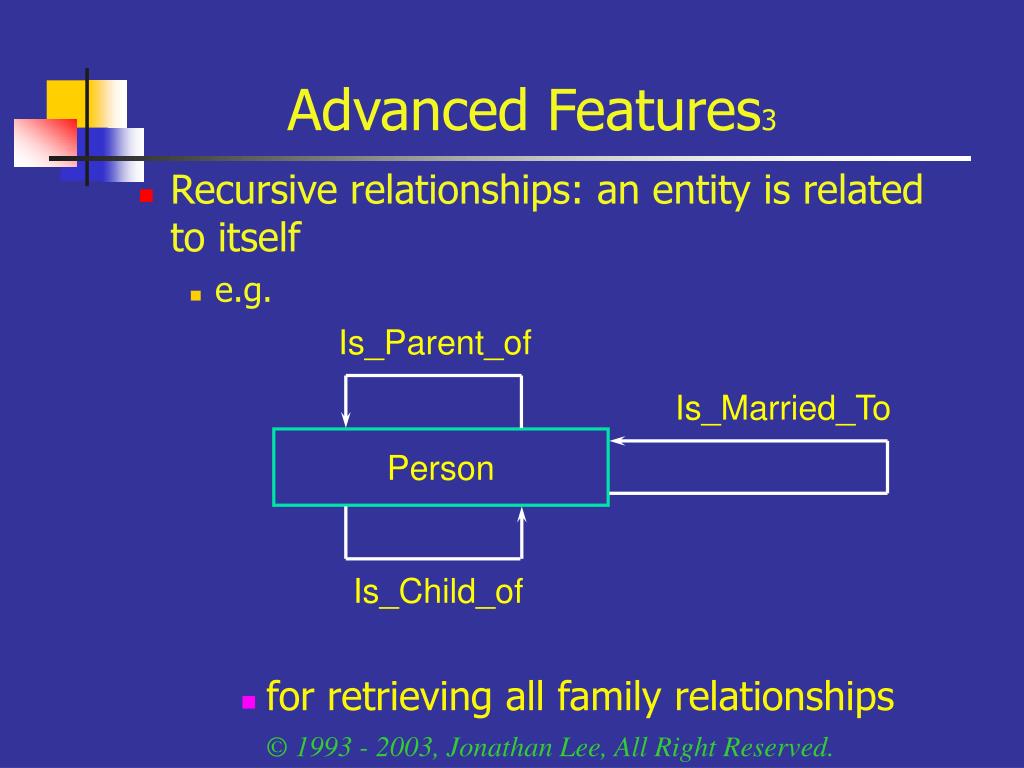 Advanced Features3

Recursive relationships: an entity is related to itself

e.g.

Is_Parent_of

Is_Married_To

Person

Is_Child_of

for retrieving all family relationships

© 1993 - 2003, Jonathan Lee, All Right Reserved.